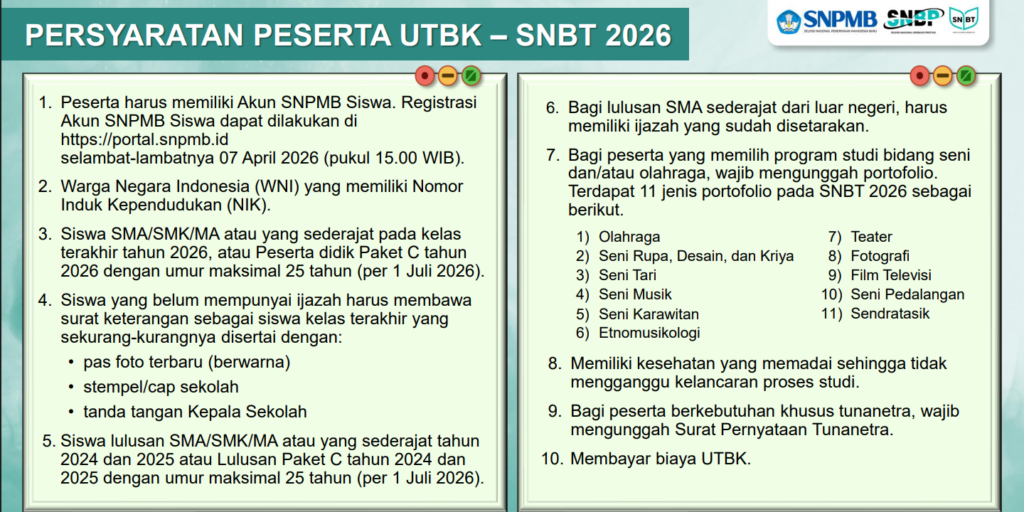 PERSYARATAN PESERTA UTBK – SNBT 2026

SNPMB SNBP SNBT

1. Peserta harus memiliki Akun SNPMB Siswa. Registrasi Akun SNPMB Siswa dapat dilakukan di https://portal.snpmb.id selambat-lambatnya 07 April 2026 (pukul 15.00 WIB).

2. Warga Negara Indonesia (WNI) yang memiliki Nomor Induk Kependudukan (NIK).

3. Siswa SMA/SMK/MA atau yang sederajat pada kelas terakhir tahun 2026, atau Peserta didik Paket C tahun 2026 dengan umur maksimal 25 tahun (per 1 Juli 2026).

4. Siswa yang belum mempunyai ijazah harus membawa surat keterangan sebagai siswa kelas terakhir yang sekurang-kurangnya disertai dengan:
• pas foto terbaru (berwarna)
• stempel/cap sekolah
• tanda tangan Kepala Sekolah

5. Siswa lulusan SMA/SMK/MA atau yang sederajat tahun 2024 dan 2025 atau Lulusan Paket C tahun 2024 dan 2025 dengan umur maksimal 25 tahun (per 1 Juli 2026).

6. Bagi lulusan SMA sederajat dari luar negeri, harus memiliki ijazah yang sudah disetarakan.

7. Bagi peserta yang memilih program studi bidang seni dan/atau olahraga, wajib mengunggah portofolio. Terdapat 11 jenis portofolio pada SNBT 2026 sebagai berikut.
1) Olahraga
2) Seni Rupa, Desain, dan Kriya
3) Seni Tari
4) Seni Musik
5) Seni Karawitan
6) Etnomusikologi
7) Teater
8) Fotografi
9) Film Televisi
10) Seni Pedalangan
11) Sendratasik

8. Memiliki kesehatan yang memadai sehingga tidak mengganggu kelancaran proses studi.

9. Bagi peserta berkebutuhan khusus tunanetra, wajib mengunggah Surat Pernyataan Tunanetra.

10. Membayar biaya UTBK.